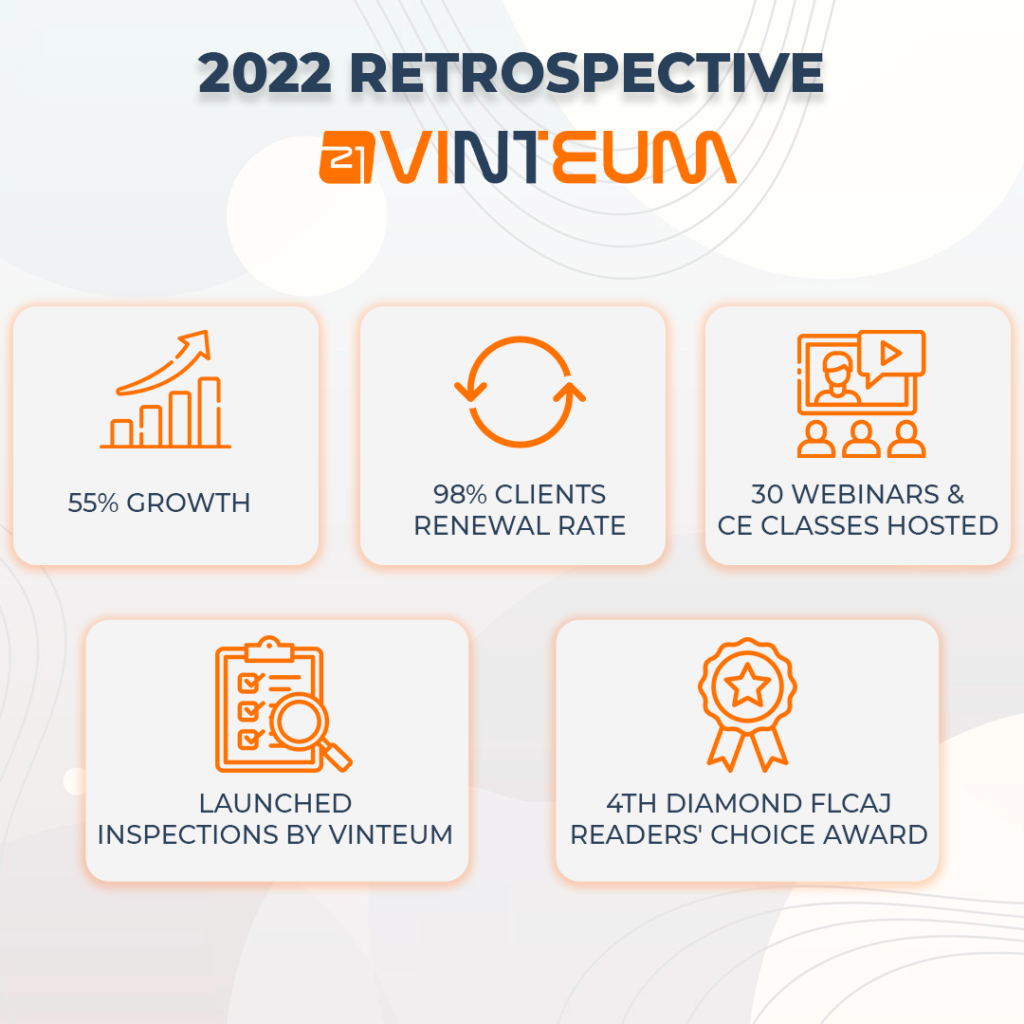 2022 RETROSPECTIVE

21 VINTEUM

55% GROWTH

98% CLIENTS RENEWAL RATE

30 WEBINARS & CE CLASSES HOSTED

LAUNCHED INSPECTIONS BY VINTEUM

4TH DIAMOND FLCAJ READERS' CHOICE AWARD